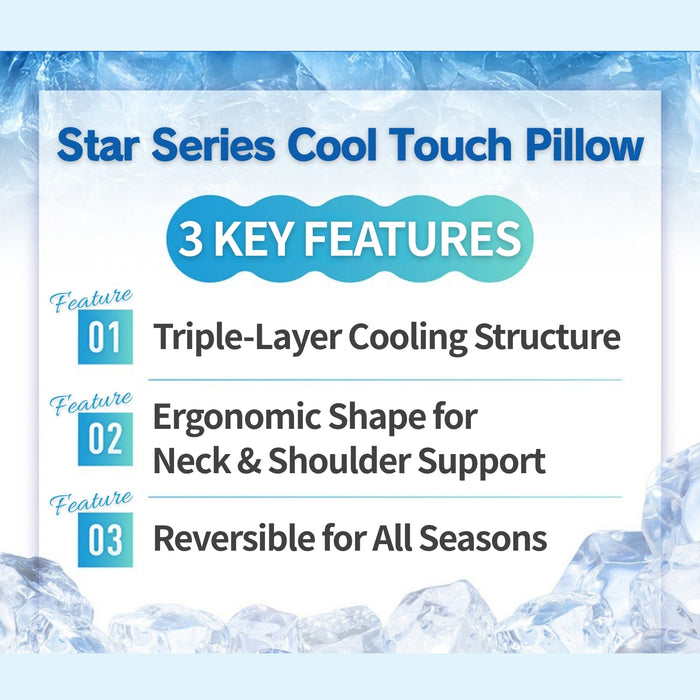 Star Series Cool Touch Pillow

3 KEY FEATURES

Feature 01 Triple-Layer Cooling Structure

Feature 02 Ergonomic Shape for Neck & Shoulder Support

Feature 03 Reversible for All Seasons